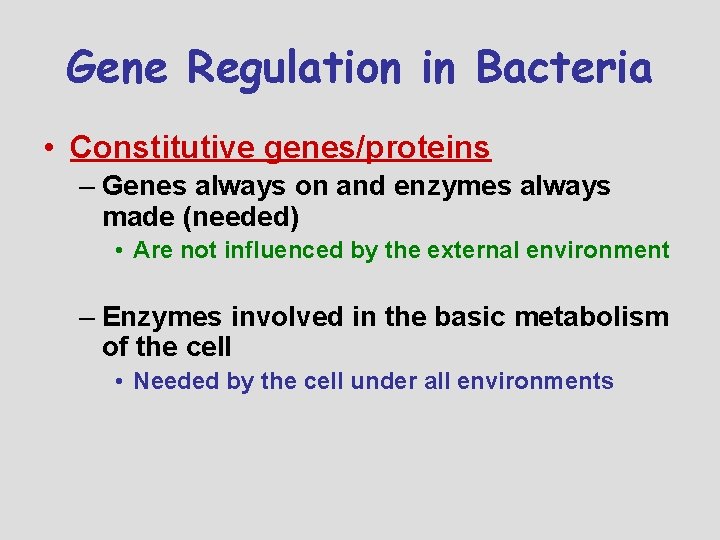 Gene Regulation in Bacteria

• Constitutive genes/proteins

– Genes always on and enzymes always made (needed)

• Are not influenced by the external environment

– Enzymes involved in the basic metabolism of the cell

• Needed by the cell under all environments